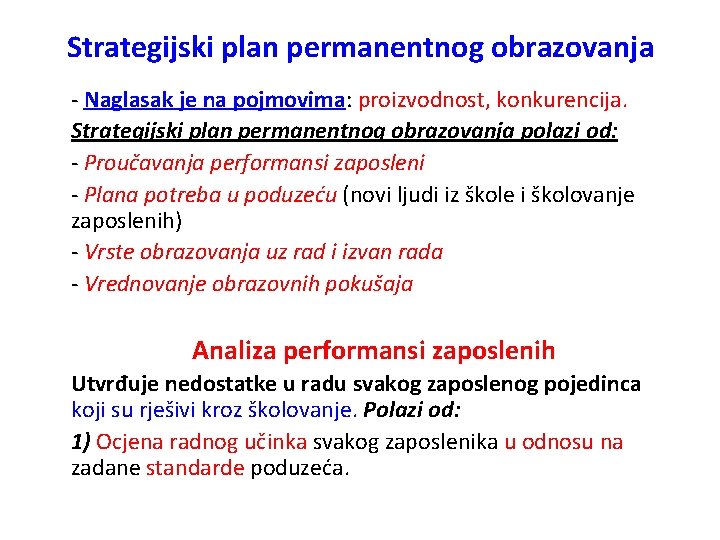 Strategijski plan permanentnog obrazovanja

- Naglasak je na pojmovima: proizvodnost, konkurencija.

Strategijski plan permanentnog obrazovanja polazi od:

- Proučavanja performansi zaposleni

- Plana potreba u poduzeću (novi ljudi iz škole i školovanje zaposlenih)

- Vrste obrazovanja uz rad i izvan rada

- Vrednovanje obrazovnih pokušaja

Analiza performansi zaposlenih

Utvrđuje nedostatke u radu svakog zaposlenog pojedinca koji su rješivi kroz školovanje. Polazi od:

1) Ocjena radnog učinka svakog zaposlenika u odnosu na zadane standarde poduzeća.